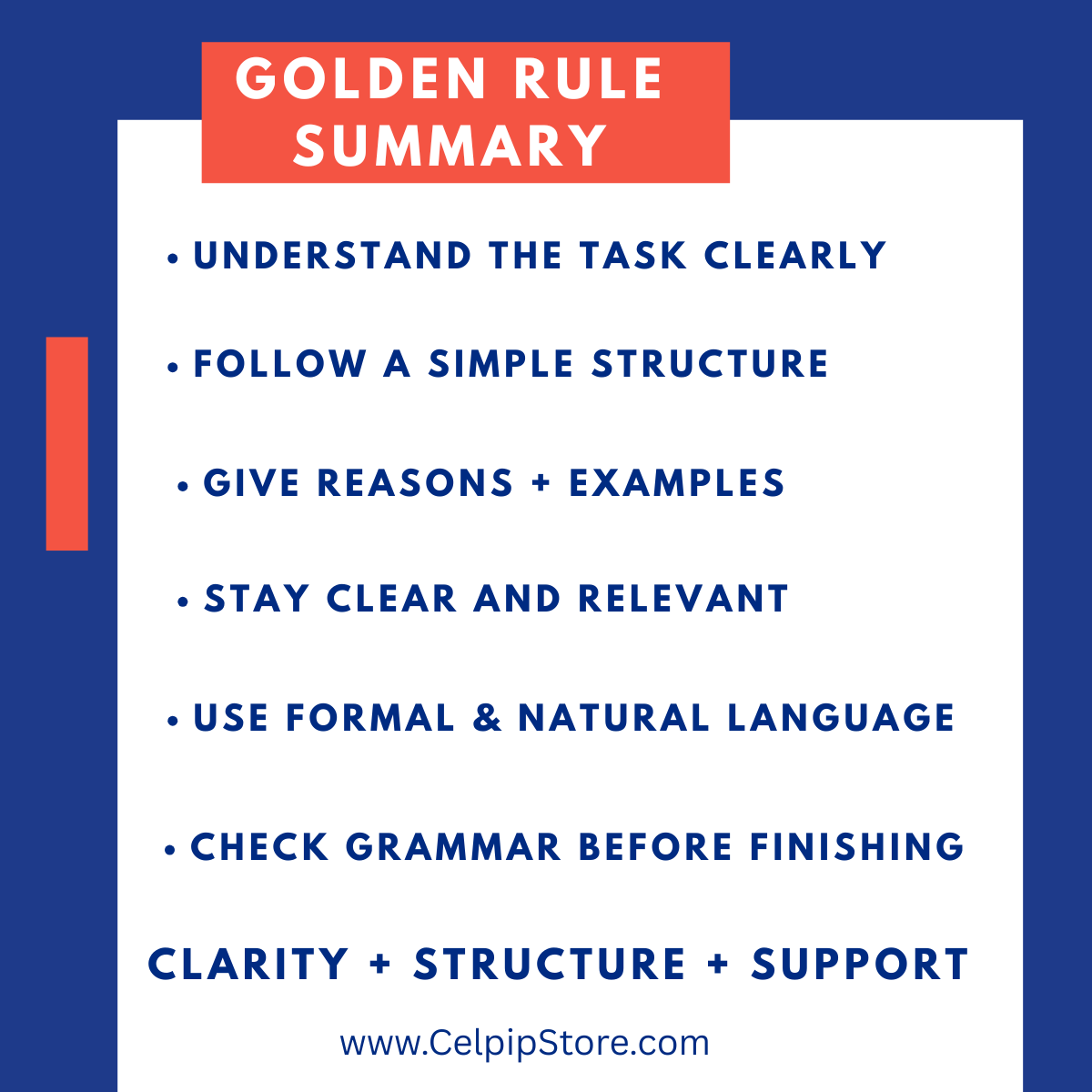 GOLDEN RULE SUMMARY

• UNDERSTAND THE TASK CLEARLY

• FOLLOW A SIMPLE STRUCTURE

• GIVE REASONS + EXAMPLES

• STAY CLEAR AND RELEVANT

• USE FORMAL & NATURAL LANGUAGE

• CHECK GRAMMAR BEFORE FINISHING

CLARITY + STRUCTURE + SUPPORT

www.CelpipStore.com